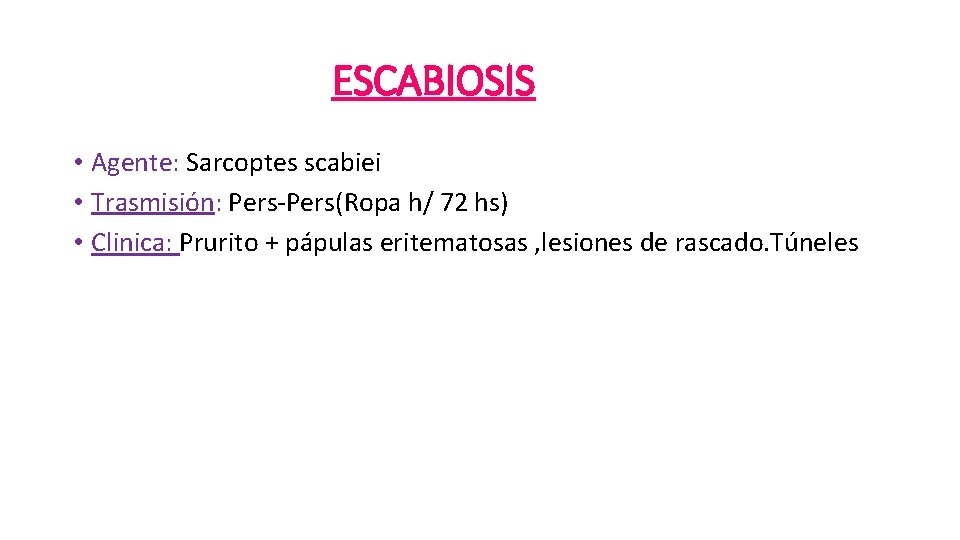 ESCABIOSIS

• Agente: Sarcoptes scabiei
• Trasmisión: Pers-Pers(Ropa h/ 72 hs)
• Clinica: Prurito + pápulas eritematosas ,lesiones de rascado.Túneles